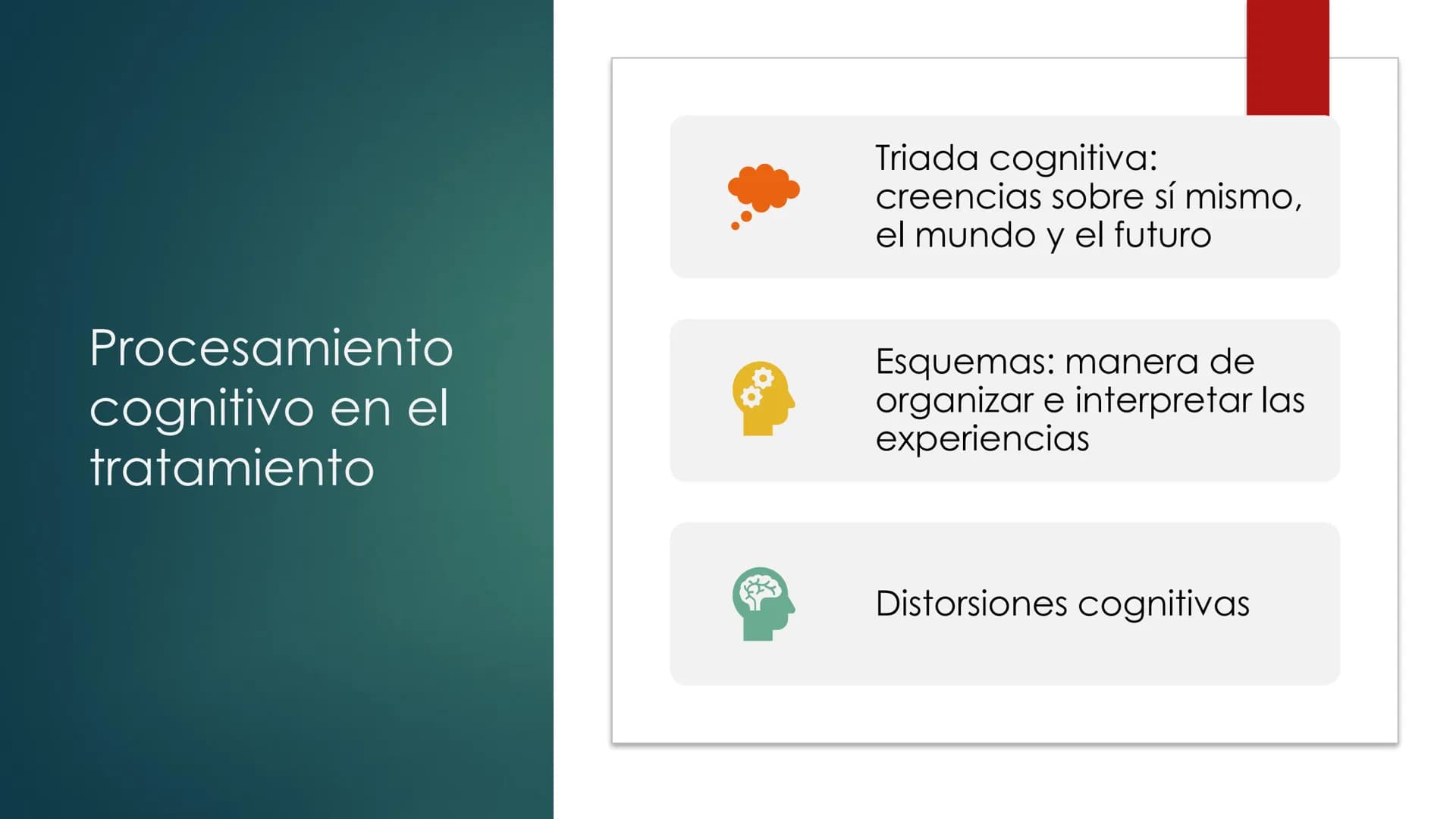 Procesamiento cognitivo en el tratamiento

Triada cognitiva: creencias sobre sí mismo, el mundo y el futuro

Esquemas: manera de organizar e interpretar las experiencias

Distorsiones cognitivas